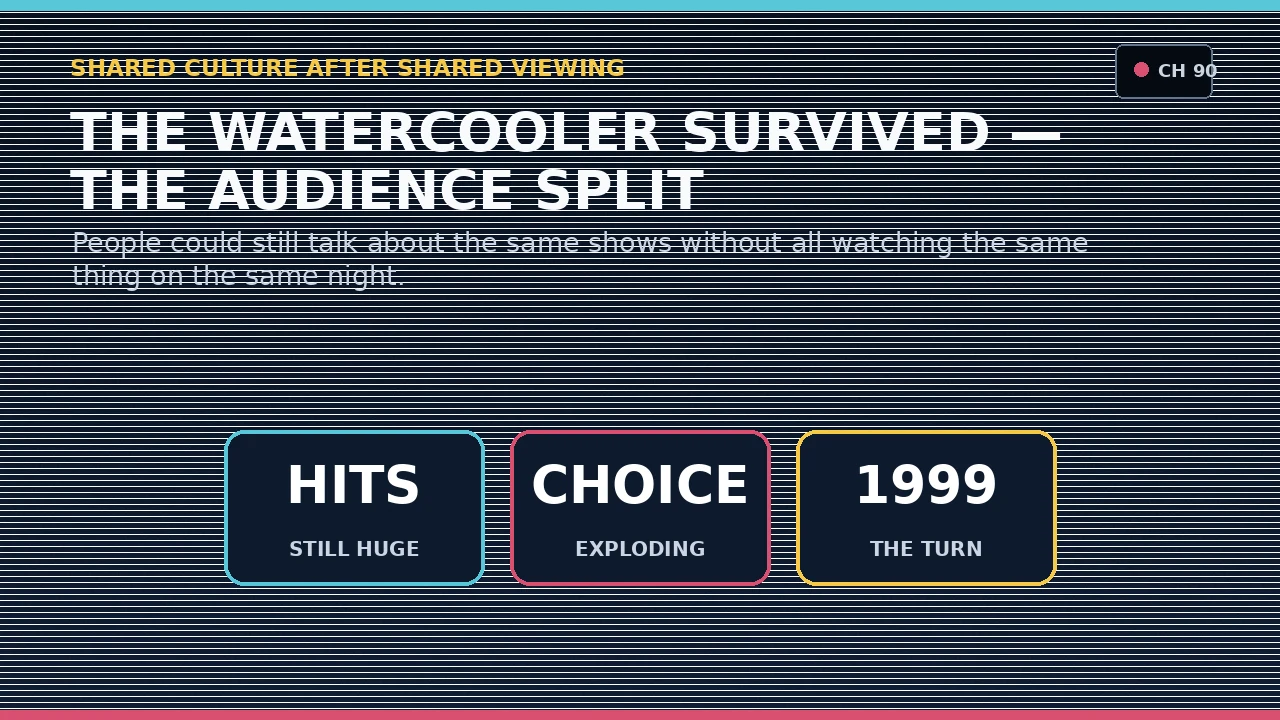 SHARED CULTURE AFTER SHARED VIEWING

CH 90

THE WATERCOOLER SURVIVED — THE AUDIENCE SPLIT

People could still talk about the same shows without all watching the same thing on the same night.

HITS

STILL HUGE

CHOICE

EXPLODING

1999

THE TURN